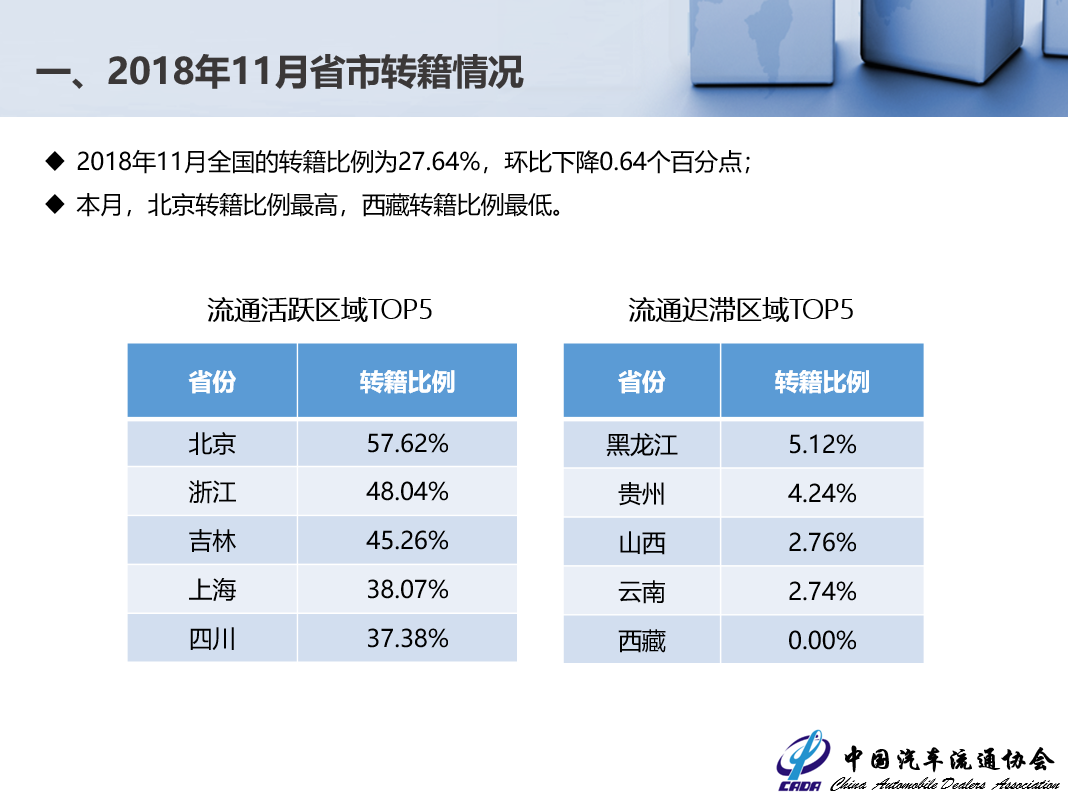 一、2018年11月省市转籍情况

◆ 2018年11月全国的转籍比例为27.64%，环比下降0.64个百分点；

◆ 本月，北京转籍比例最高，西藏转籍比例最低。

流通活跃区域TOP5

| 省份 | 转籍比例 |
|---|---|
| 北京 | 57.62% |
| 浙江 | 48.04% |
| 吉林 | 45.26% |
| 上海 | 38.07% |
| 四川 | 37.38% |

流通迟滞区域TOP5

| 省份 | 转籍比例 |
|---|---|
| 黑龙江 | 5.12% |
| 贵州 | 4.24% |
| 山西 | 2.76% |
| 云南 | 2.74% |
| 西藏 | 0.00% |

CADA 中国汽车流通协会 China Automobile Dealers Association